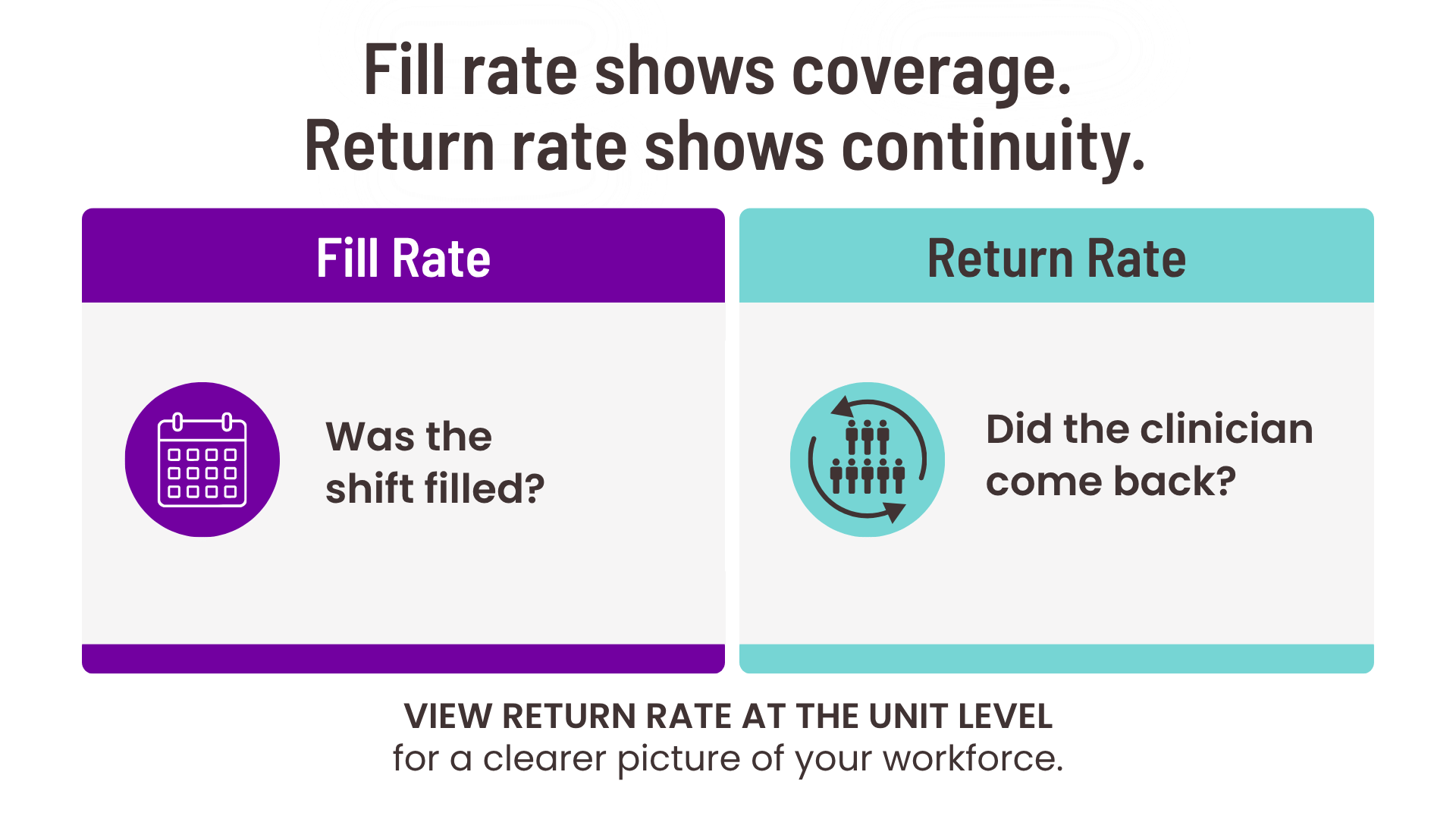 Fill rate shows coverage.
Return rate shows continuity.

Fill Rate

Was the shift filled?

Return Rate

Did the clinician come back?

VIEW RETURN RATE AT THE UNIT LEVEL
for a clearer picture of your workforce.